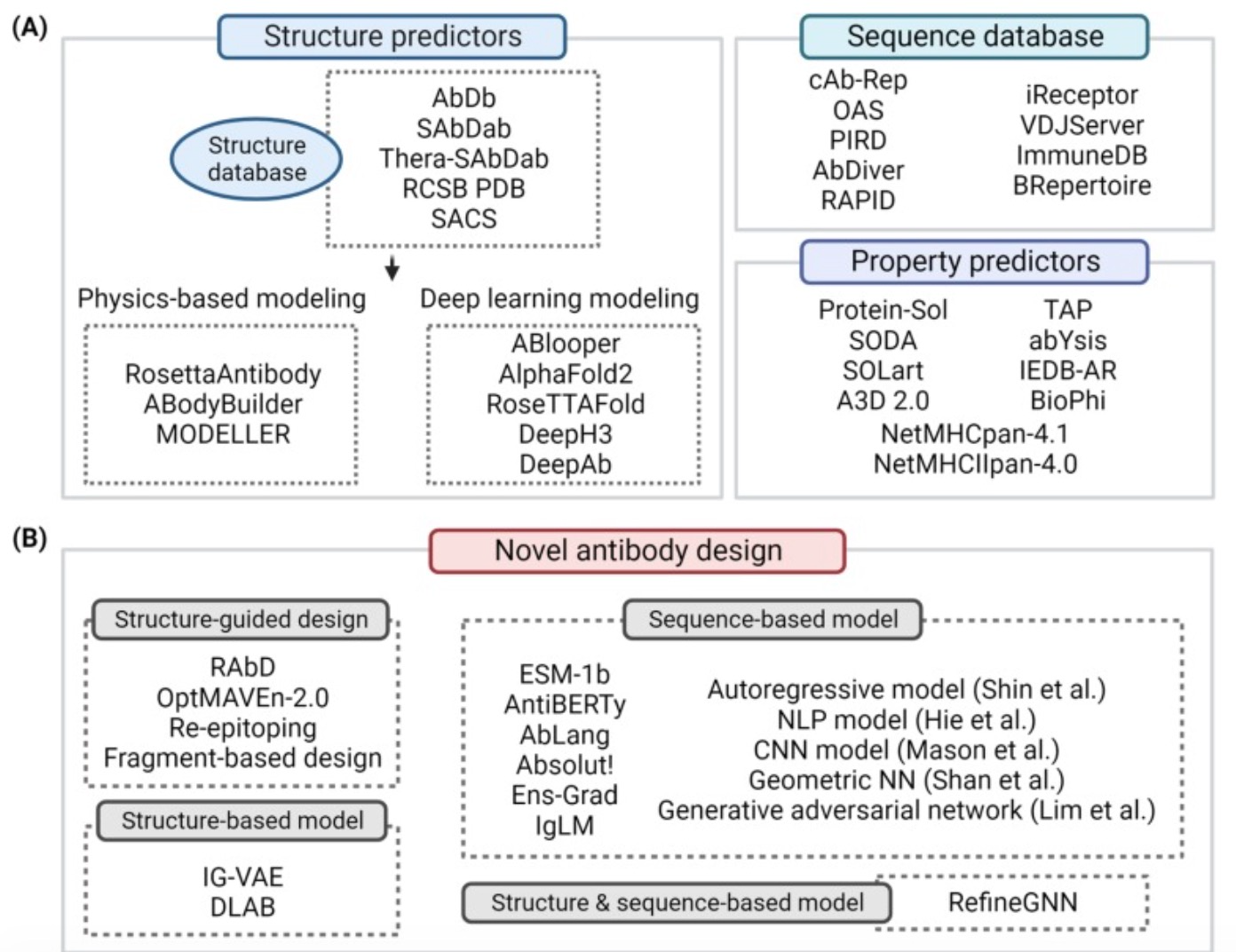 (A)

Structure predictors

Structure database

AbDb
SAbDab
Thera-SAbDab
RCSB PDB
SACS

Physics-based modeling

RosettaAntibody
ABodyBuilder
MODELLER

Deep learning modeling

ABlooper
AlphaFold2
RoseTTAFold
DeepH3
DeepAb

Sequence database

cAb-Rep
OAS
PIRD
AbDiver
RAPID

iReceptor
VDJServer
ImmuneDB
BRepertoire

Property predictors

Protein-Sol
SODA
SOLart
A3D 2.0

TAP
abYsis
IEDB-AR
BioPhi

NetMHCpan-4.1
NetMHCIIpan-4.0

(B)

Novel antibody design

Structure-guided design

RAbD
OptMAVEn-2.0
Re-epitoping
Fragment-based design

Structure-based model

IG-VAE
DLAB

Sequence-based model

ESM-1b
AntiBERTy
AbLang
Absolut!
Ens-Grad
IgLM

Autoregressive model (Shin et al.)
NLP model (Hie et al.)
CNN model (Mason et al.)
Geometric NN (Shan et al.)
Generative adversarial network (Lim et al.)

Structure & sequence-based model

RefineGNN